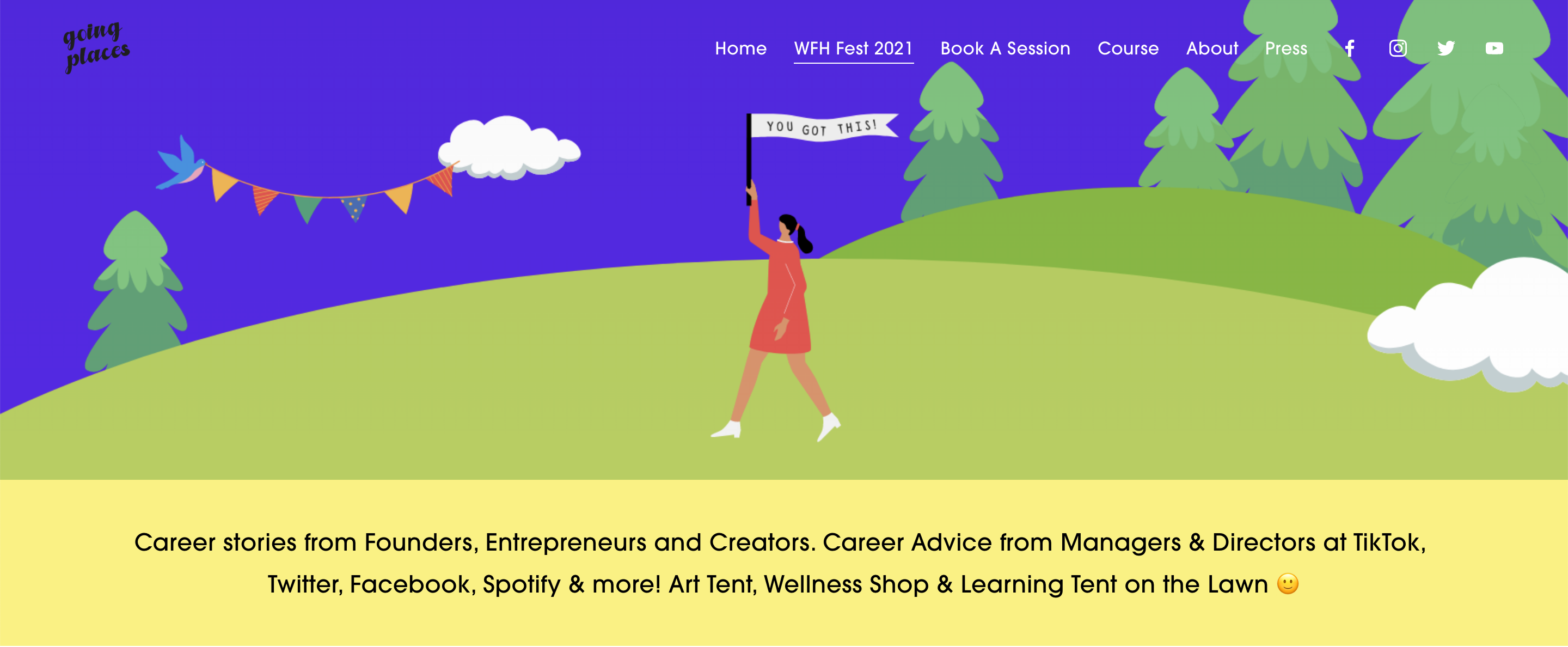 going places

Home WFH Fest 2021 Book A Session Course About Press

YOU GOT THIS!

Career stories from Founders, Entrepreneurs and Creators. Career Advice from Managers & Directors at TikTok, Twitter, Facebook, Spotify & more! Art Tent, Wellness Shop & Learning Tent on the Lawn 🙂